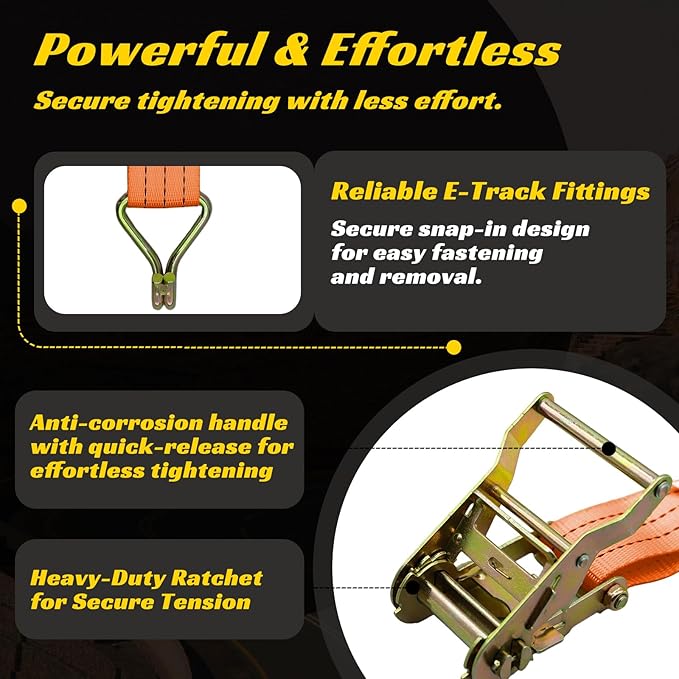 Powerful & Effortless

Secure tightening with less effort.

Reliable E-Track Fittings

Secure snap-in design for easy fastening and removal.

Anti-corrosion handle with quick-release for effortless tightening

Heavy-Duty Ratchet for Secure Tension